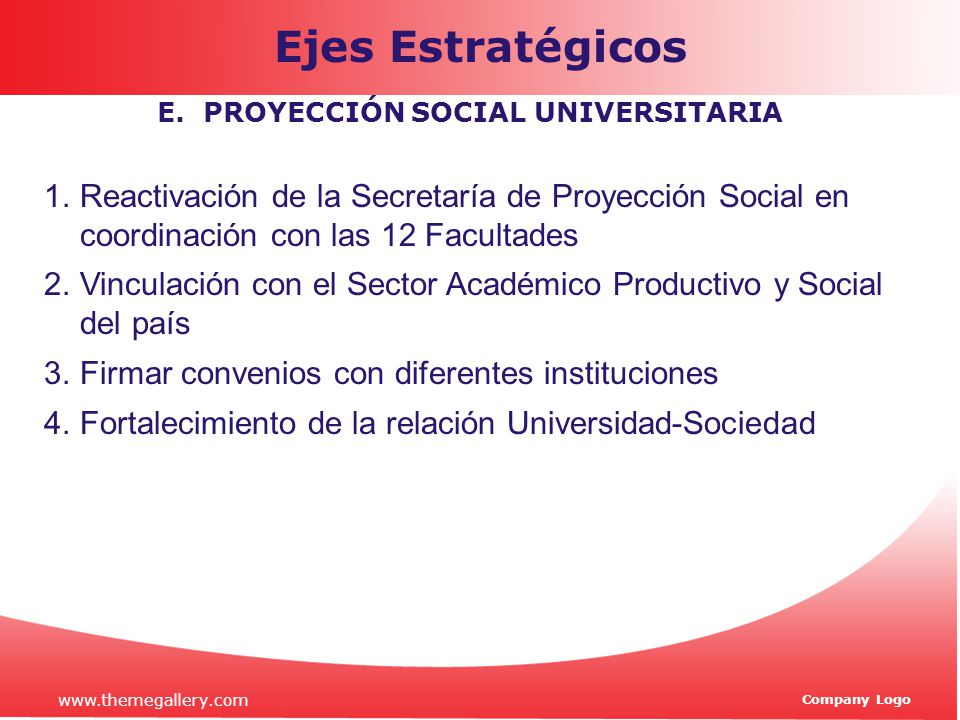 Ejes Estratégicos

E. PROYECCIÓN SOCIAL UNIVERSITARIA

1. Reactivación de la Secretaría de Proyección Social en coordinación con las 12 Facultades
2. Vinculación con el Sector Académico Productivo y Social del país
3. Firmar convenios con diferentes instituciones
4. Fortalecimiento de la relación Universidad-Sociedad

www.themegallery.com

Company Logo